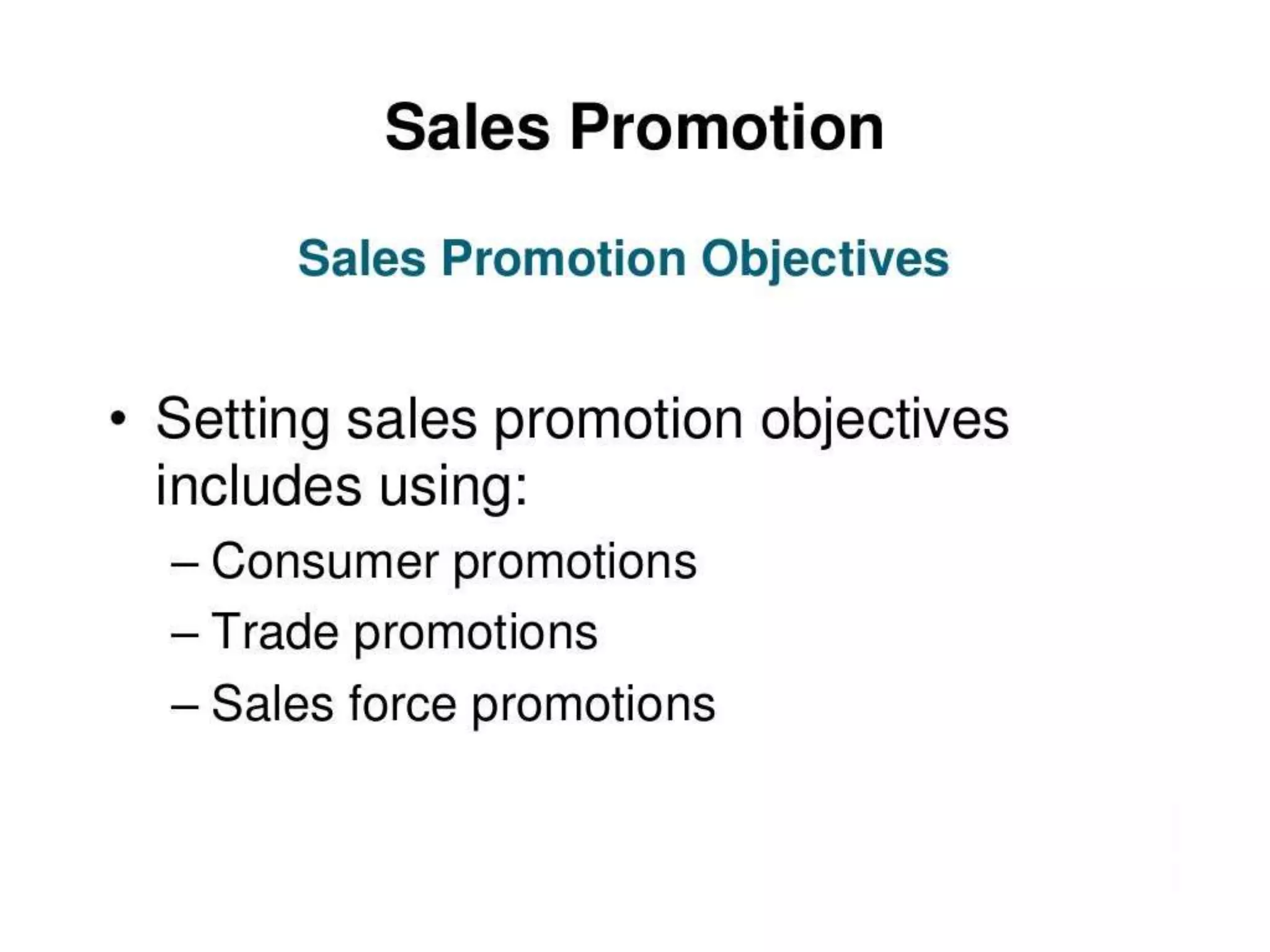 Sales Promotion

Sales Promotion Objectives

• Setting sales promotion objectives includes using:
– Consumer promotions
– Trade promotions
– Sales force promotions